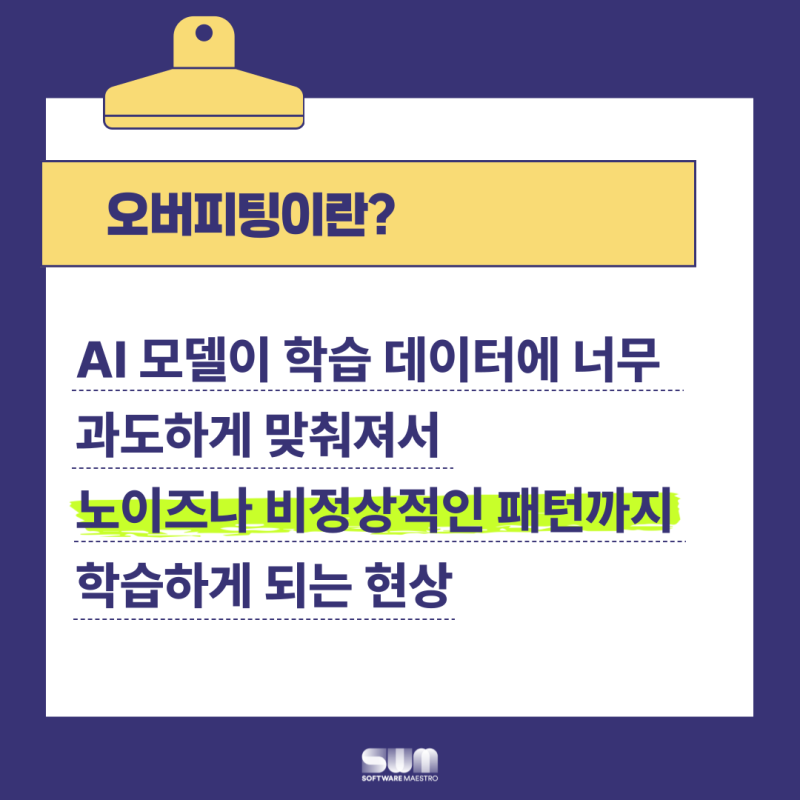 오버피팅이란?

AI 모델이 학습 데이터에 너무 과도하게 맞춰져서 노이즈나 비정상적인 패턴까지 학습하게 되는 현상

SWM
SOFTWARE MAESTRO